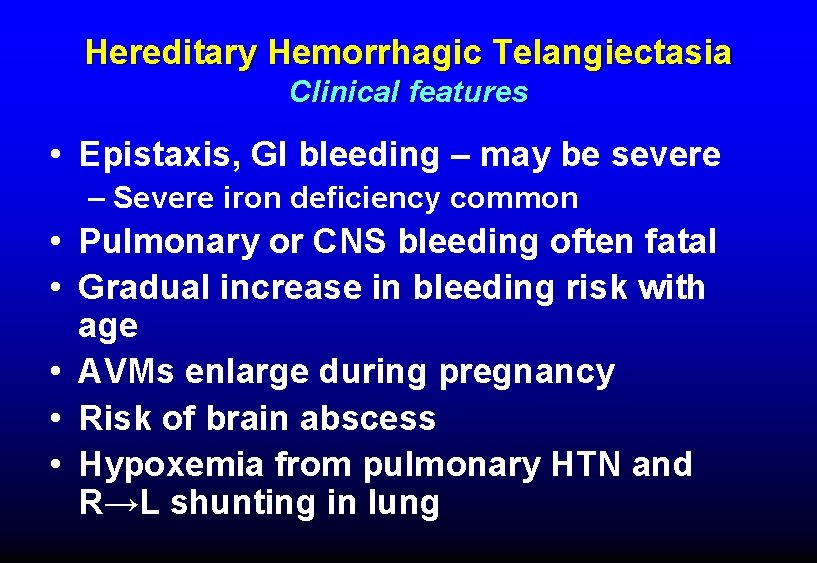 Hereditary Hemorrhagic Telangiectasia
Clinical features

• Epistaxis, GI bleeding – may be severe
– Severe iron deficiency common
• Pulmonary or CNS bleeding often fatal
• Gradual increase in bleeding risk with age
• AVMs enlarge during pregnancy
• Risk of brain abscess
• Hypoxemia from pulmonary HTN and R→L shunting in lung